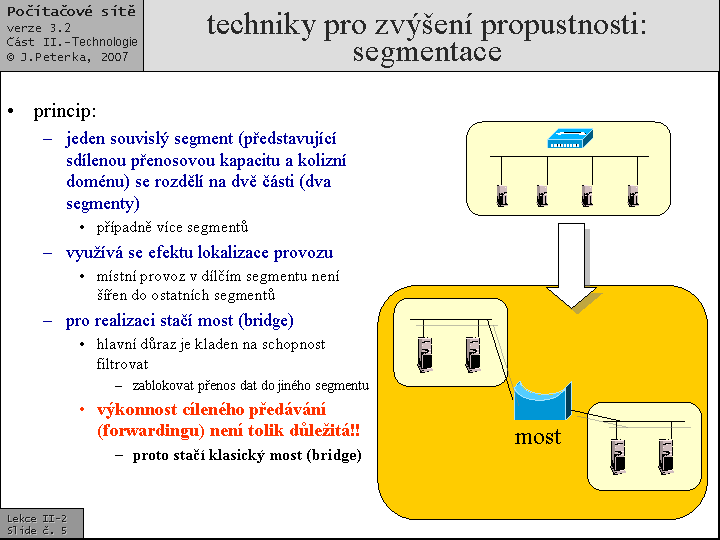 Počítačové sítě
verze 3.2
Část II.-Technologie
© J.Peterka, 2007

techniky pro zvýšení propustnosti: segmentace

• princip:
– jeden souvislý segment (představující sdílenou přenosovou kapacitu a kolizní doménu) se rozdělí na dvě části (dva segmenty)
• případně více segmentů
– využívá se efektu lokalizace provozu
• místní provoz v dílčím segmentu není šířen do ostatních segmentů
– pro realizaci stačí most (bridge)
• hlavní důraz je kladen na schopnost filtrovat
– zablokovat přenos dat do jiného segmentu
• výkonnost cíleného předávání (forwardingu) není tolik důležitá!!
– proto stačí klasický most (bridge)

most

Lekce II-2
Slide č. 5